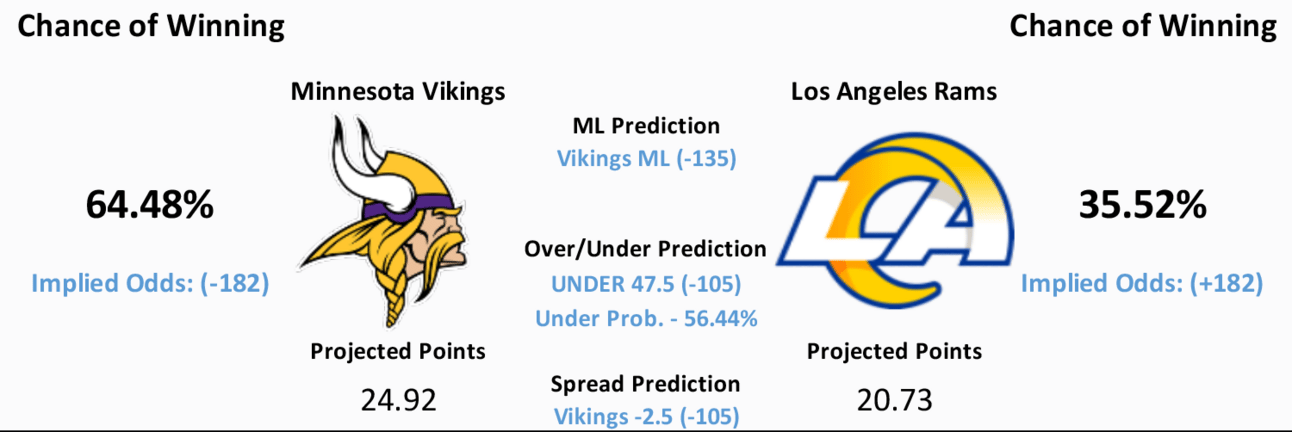 Chance of Winning

64.48%

Implied Odds: (-182)

Minnesota Vikings

Projected Points

24.92

ML Prediction
Vikings ML (-135)

Over/Under Prediction
UNDER 47.5 (-105)
Under Prob. - 56.44%

Spread Prediction
Vikings -2.5 (-105)

Los Angeles Rams

LA

Projected Points

20.73

Chance of Winning

35.52%

Implied Odds: (+182)